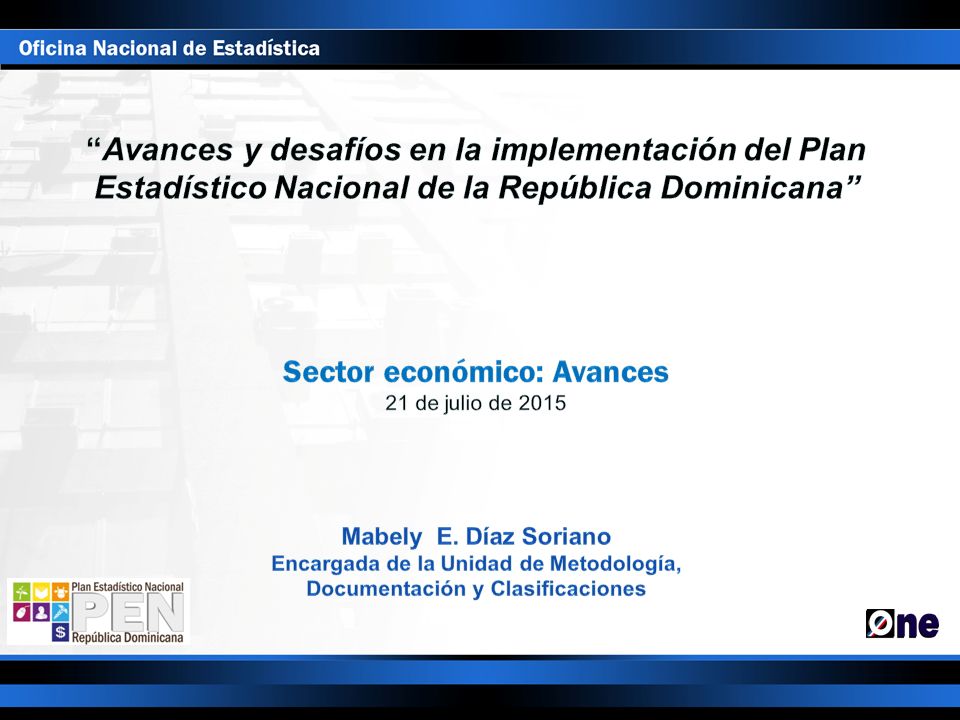 Oficina Nacional de Estadística

"Avances y desafíos en la implementación del Plan Estadístico Nacional de la República Dominicana"

Sector económico: Avances
21 de julio de 2015

Mabely E. Díaz Soriano
Encargada de la Unidad de Metodología, Documentación y Clasificaciones

Plan Estadístico Nacional
PEN
República Dominicana

One